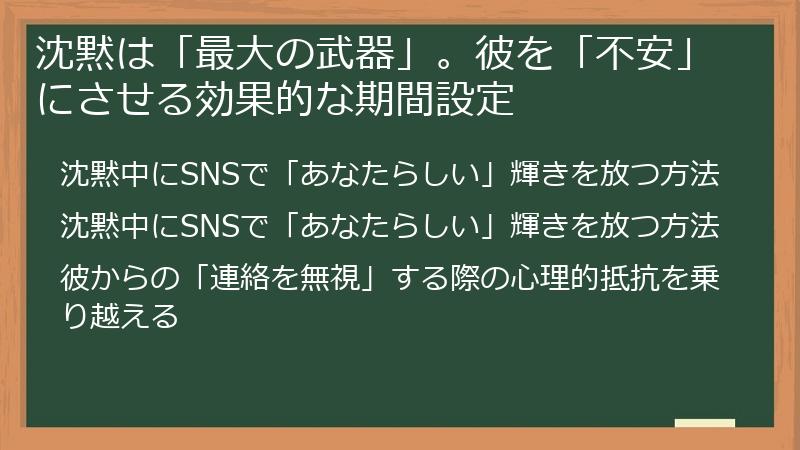 沈黙は「最大の武器」。彼を「不安」にさせる効果的な期間設定

沈黙中にSNSで「あなたらしい」輝きを放つ方法

沈黙中にSNSで「あなたらしい」輝きを放つ方法

彼からの「連絡を無視」する際の心理的抵抗を乗り越える